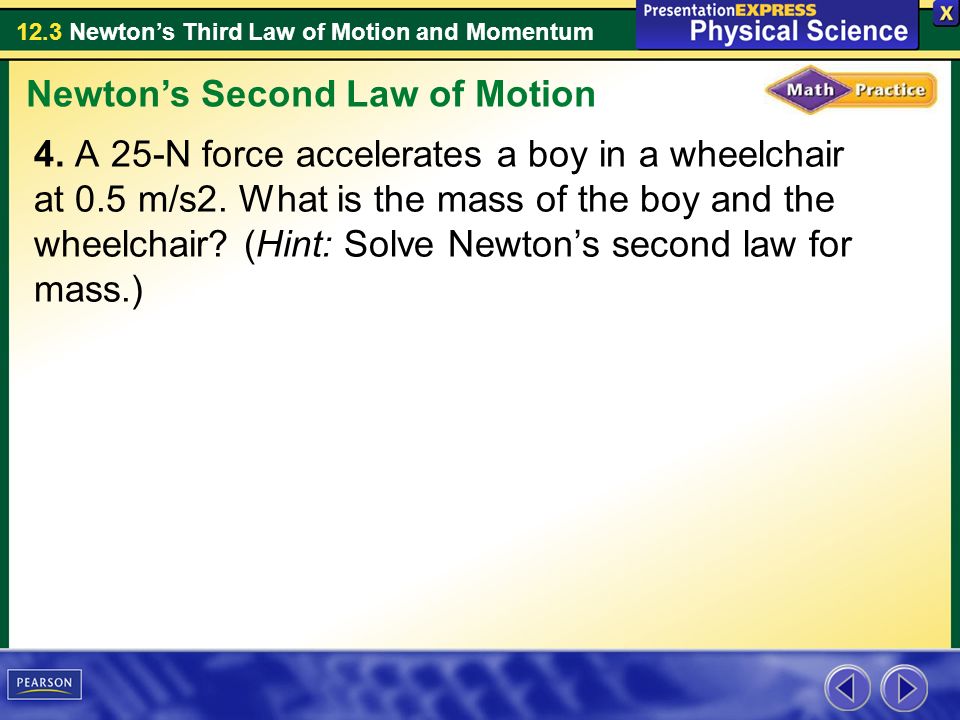 12.3 Newton's Third Law of Motion and Momentum

PresentationEXPRESS
Physical Science

X

Newton's Second Law of Motion

Math Practice

4. A 25-N force accelerates a boy in a wheelchair at 0.5 m/s2. What is the mass of the boy and the wheelchair? (Hint: Solve Newton's second law for mass.)

PEARSON